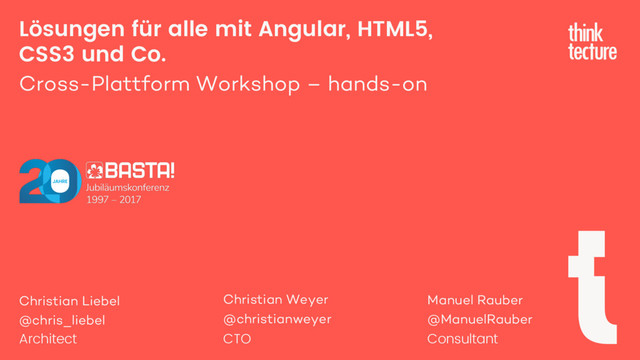 Lösungen für alle mit Angular, HTML5, CSS3 und Co.

Cross-Plattform Workshop – hands-on

think tecture

20 JAHRE

BASTA!
Jubiläumskonferenz
1997 – 2017

Christian Liebel
@chris_liebel
Architect

Christian Weyer
@christianweyer
CTO

Manuel Rauber
@ManuelRauber
Consultant

t